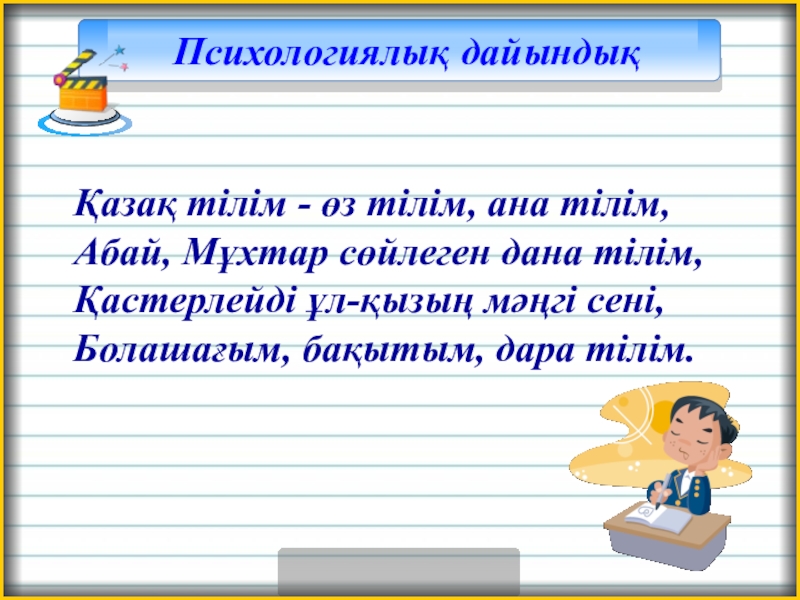 Психологиялық дайындық

Қазақ тілім - өз тілім, ана тілім,
Абай, Мұхтар сөйлеген дана тілім,
Қастерлейді ұл-қызың мәңгі сені,
Болашағым, бақытым, дара тілім.